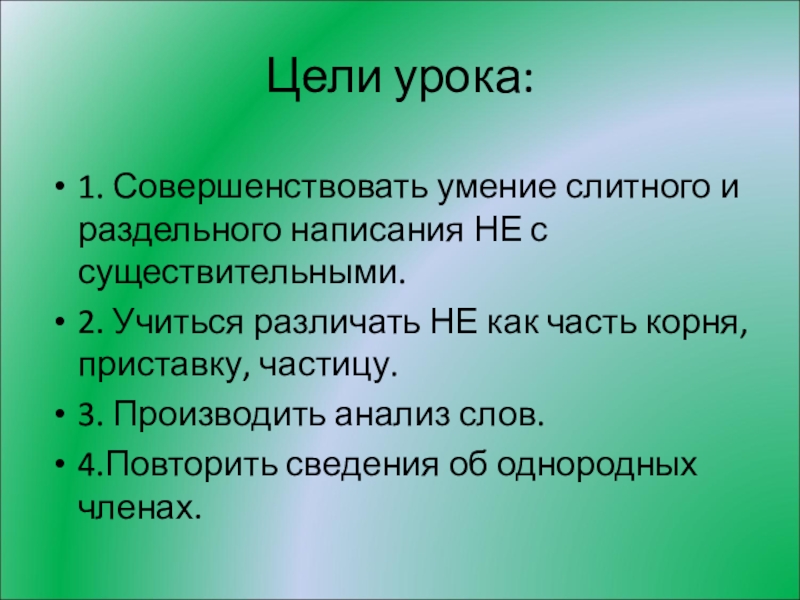 Цели урока:

• 1. Совершенствовать умение слитного и раздельного написания НЕ с существительными.

• 2. Учиться различать НЕ как часть корня, приставку, частицу.

• 3. Производить анализ слов.

• 4.Повторить сведения об однородных членах.